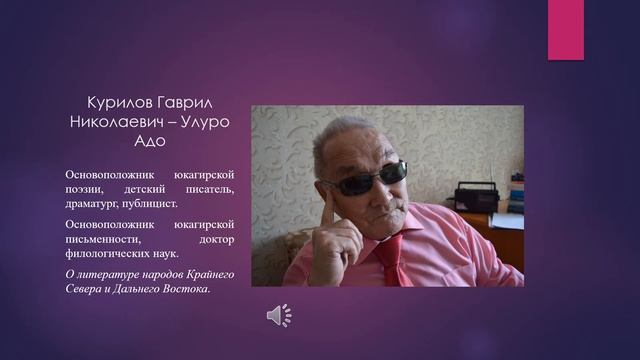 Курилов Гаврил Николаевич – Улуро Адо

Основоположник юкагирской поэзии, детский писатель, драматург, публицист.

Основоположник юкагирской письменности, доктор филологических наук.

О литературе народов Крайнего Севера и Дальнего Востока.